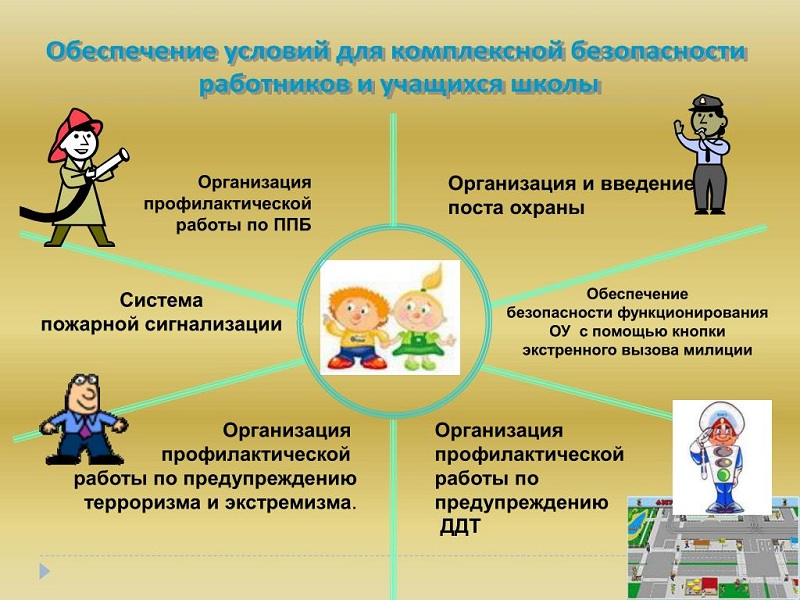 Обеспечение условий для комплексной безопасности работников и учащихся школы

Организация профилактической работы по ППБ

Организация и введение поста охраны

Система пожарной сигнализации

Обеспечение безопасности функционирования ОУ с помощью кнопки экстренного вызова милиции

Организация профилактической работы по предупреждению терроризма и экстремизма.

Организация профилактической работы по предупреждению ДДТ